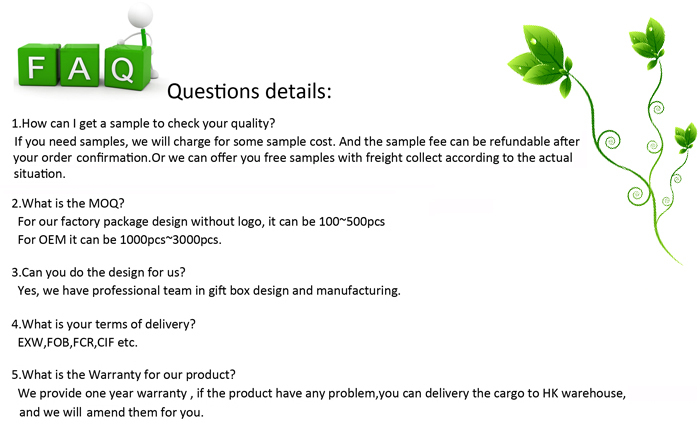 FAQ

Questions details:

1.How can I get a sample to check your quality?
If you need samples, we will charge for some sample cost. And the sample fee can be refundable after your order confirmation.Or we can offer you free samples with freight collect according to the actual situation.

2.What is the MOQ?
For our factory package design without logo, it can be 100~500pcs
For OEM it can be 1000pcs~3000pcs.

3.Can you do the design for us?
Yes, we have professional team in gift box design and manufacturing.

4.What is your terms of delivery?
EXW,FOB,FCR,CIF etc.

5.What is the Warranty for our product?
We provide one year warranty , if the product have any problem,you can delivery the cargo to HK warehouse, and we will amend them for you.